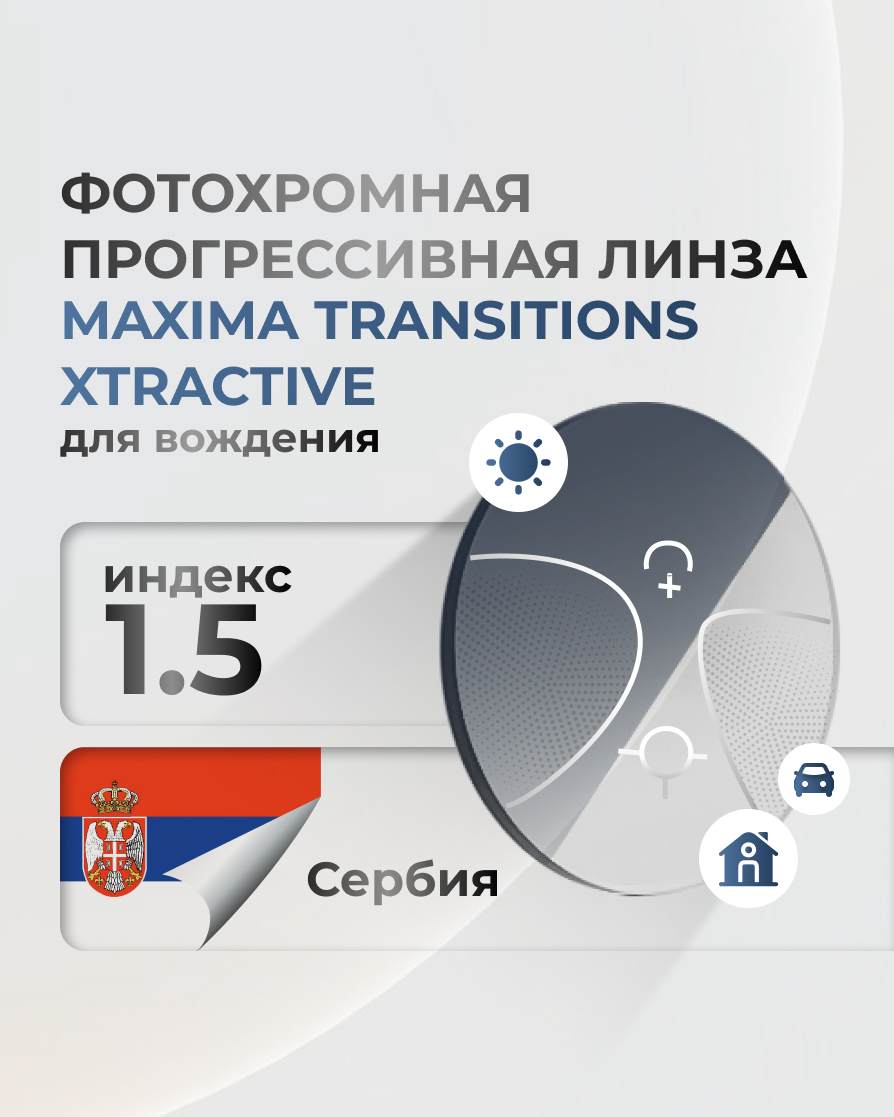 ФОТОХРОМНАЯ ПРОГРЕССИВНАЯ ЛИНЗА MAXIMA TRANSITIONS XTRACTIVE для вождения

индекс 1.5

Сербия